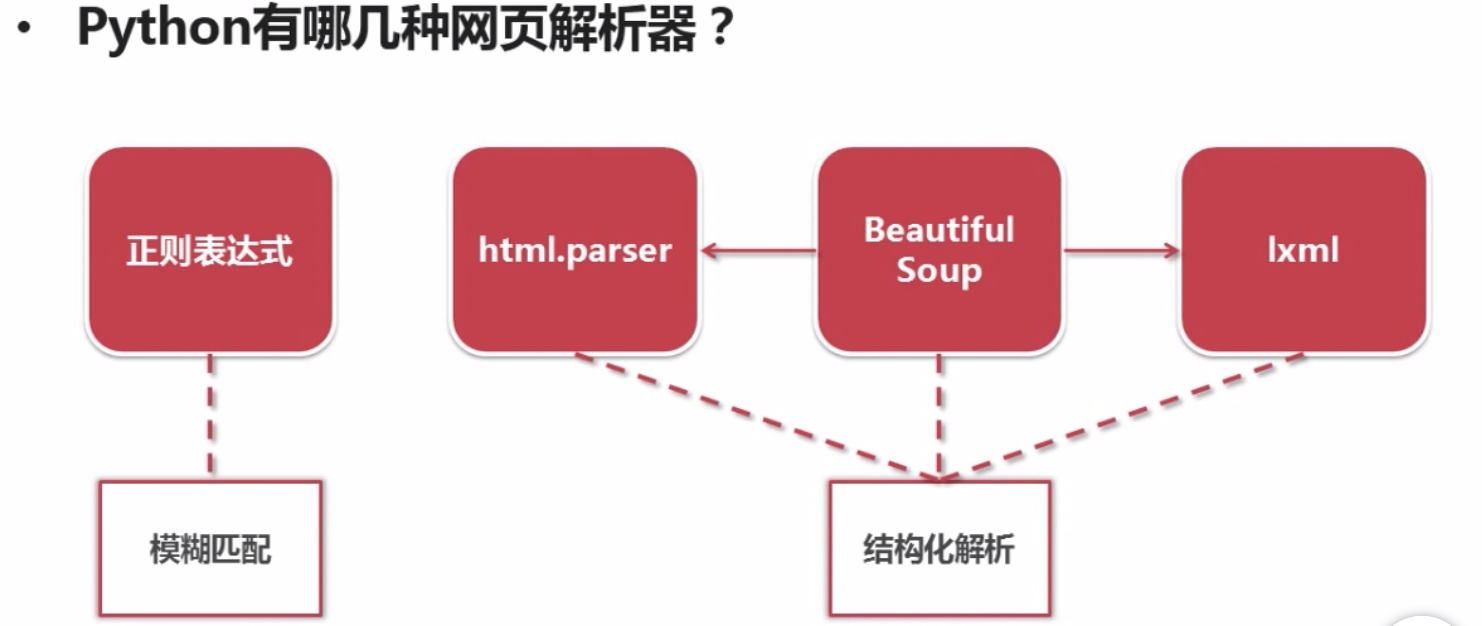 • Python有哪几种网页解析器？

正则表达式

html.parser

Beautiful Soup

lxml

模糊匹配

结构化解析